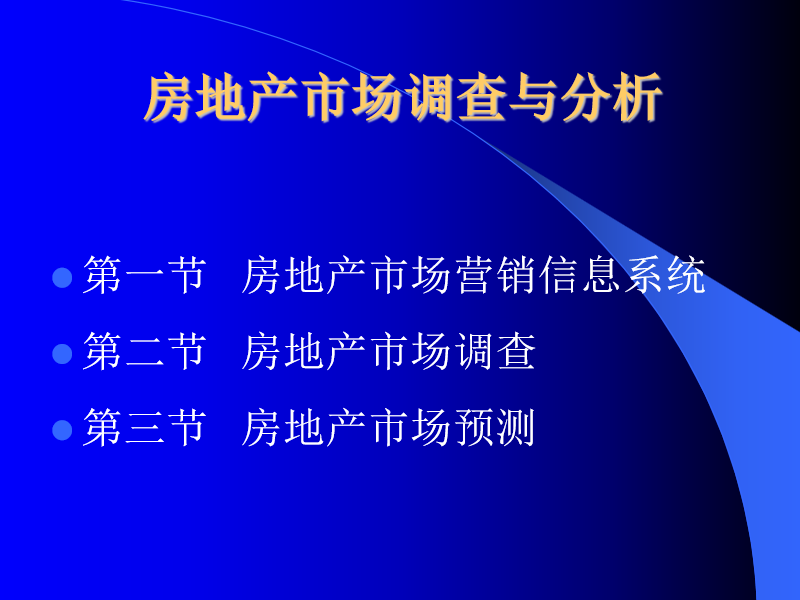 房地产市场调查与分析

- 第一节 房地产市场营销信息系统
- 第二节 房地产市场调查
- 第三节 房地产市场预测